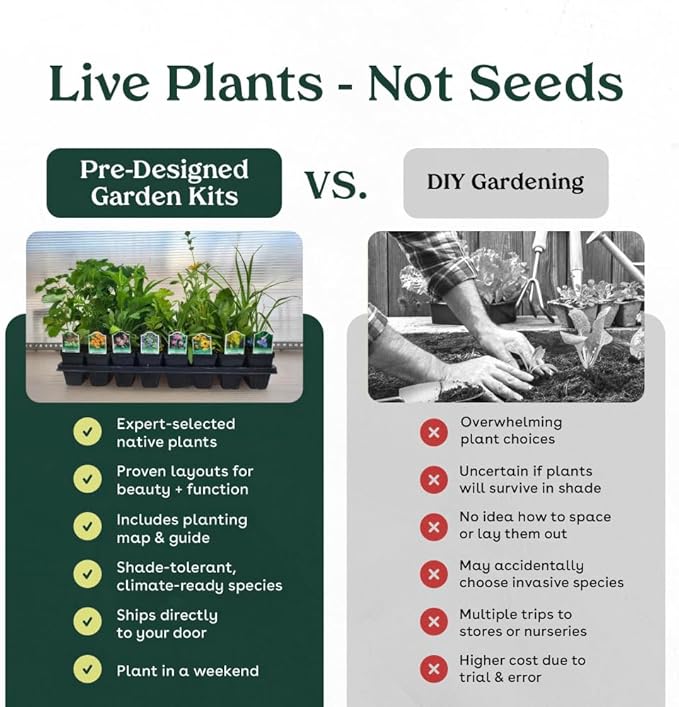 Live Plants - Not Seeds

Pre-Designed Garden Kits

VS.

DIY Gardening

Expert-selected native plants

Proven layouts for beauty + function

Includes planting map & guide

Shade-tolerant, climate-ready species

Ships directly to your door

Plant in a weekend

Overwhelming plant choices

Uncertain if plants will survive in shade

No idea how to space or lay them out

May accidentally choose invasive species

Multiple trips to stores or nurseries

Higher cost due to trial & error